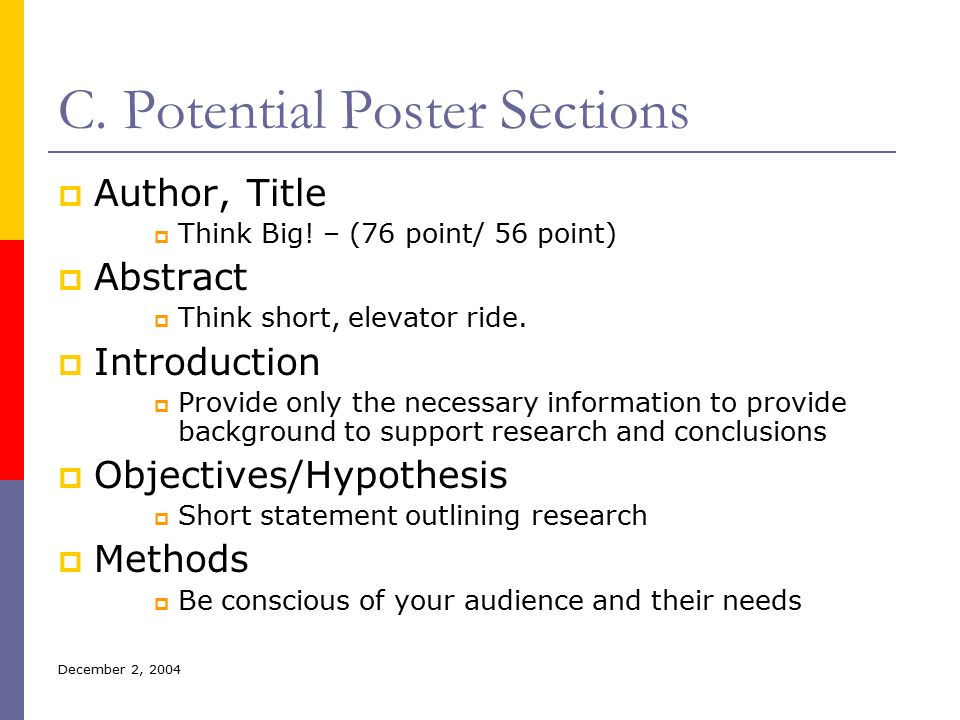 C. Potential Poster Sections

Author, Title

Think Big! – (76 point/ 56 point)

Abstract

Think short, elevator ride.

Introduction

Provide only the necessary information to provide background to support research and conclusions

Objectives/Hypothesis

Short statement outlining research

Methods

Be conscious of your audience and their needs

December 2, 2004